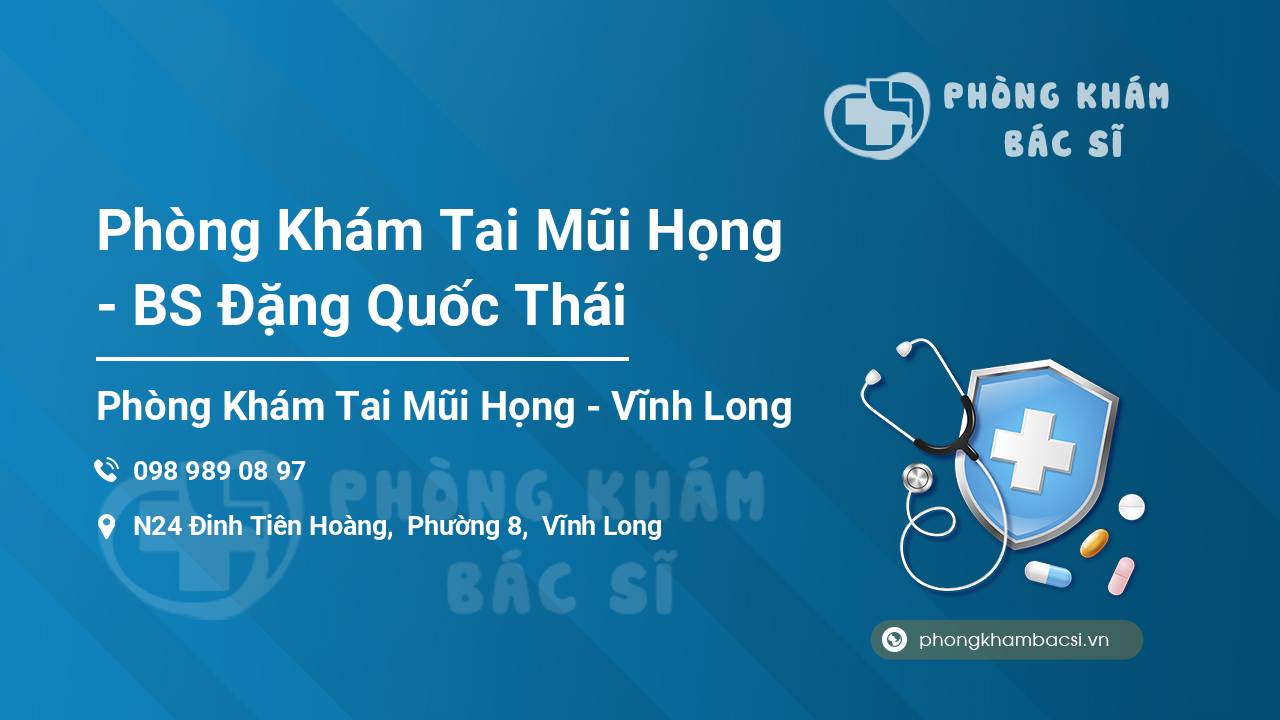 PHÒNG KHÁM BÁC SĨ

Phòng Khám Tai Mũi Họng - BS Đặng Quốc Thái

Phòng Khám Tai Mũi Họng - Vĩnh Long

098 989 08 97

N24 Đinh Tiên Hoàng, Phường 8, Vĩnh Long

PHÒNG KHÁM BÁC SĨ

phongkhambacsi.vn